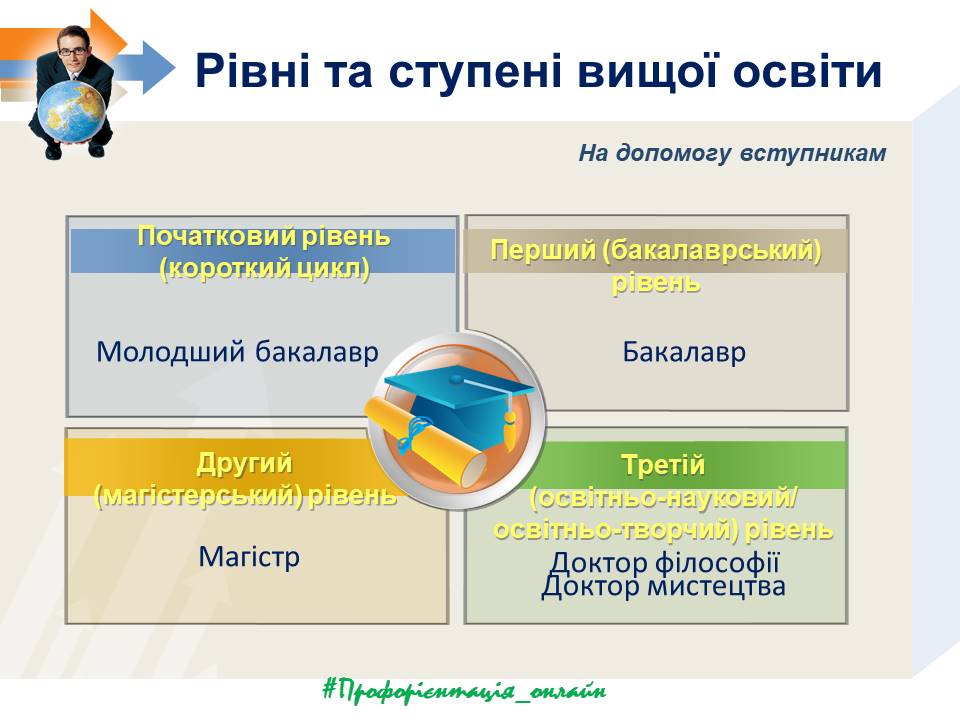 Рівні та ступені вищої освіти

На допомогу вступникам

Початковий рівень (короткий цикл)

Молодший бакалавр

Перший (бакалаврський) рівень

Бакалавр

Другий (магістерський) рівень

Магістр

Третій (освітньо-науковий/ освітньо-творчий) рівень

Доктор філософії
Доктор мистецтва

#Профорієнтація_онлайн